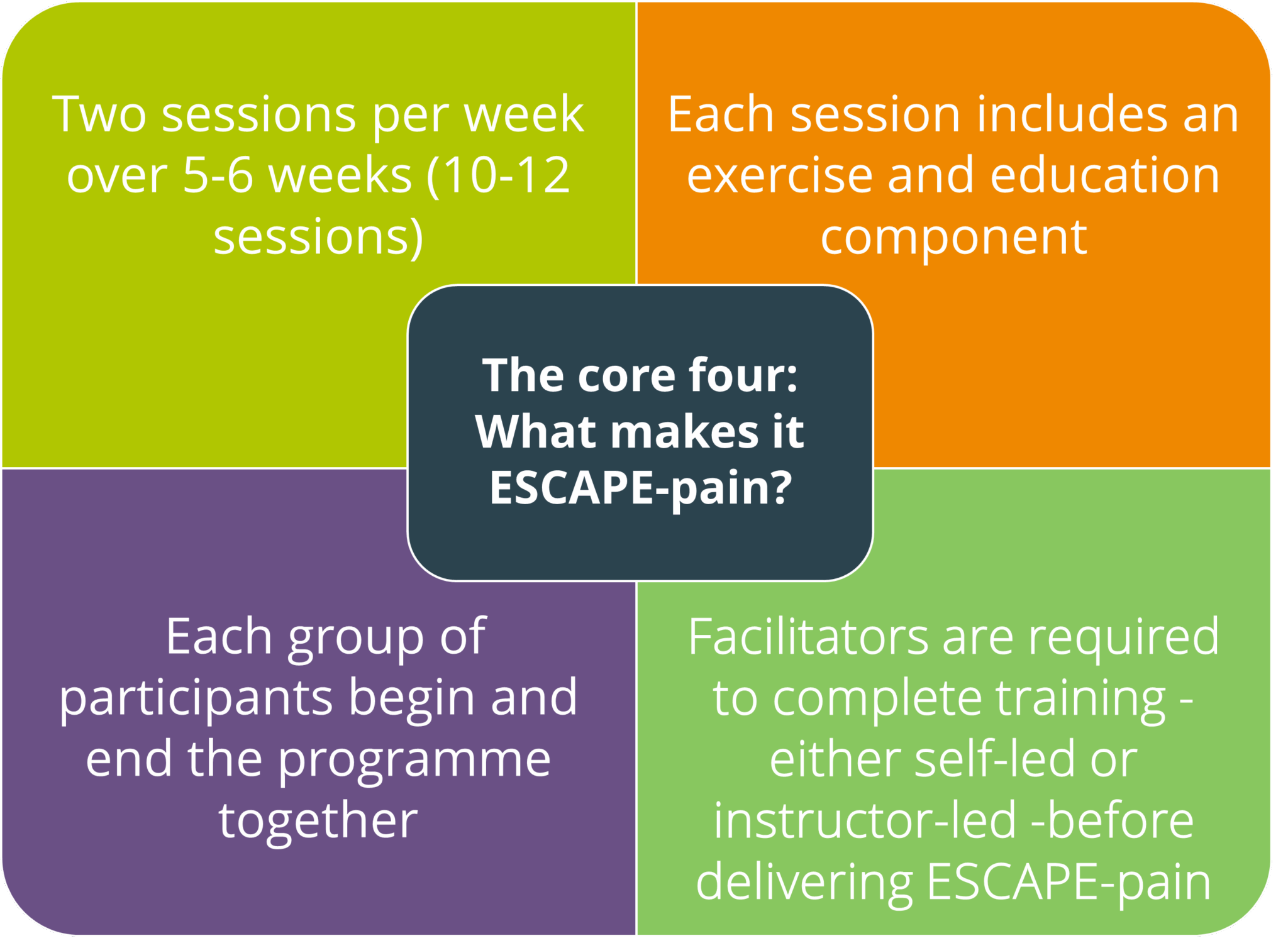 Two sessions per week over 5-6 weeks (10-12 sessions)

Each session includes an exercise and education component

The core four: What makes it ESCAPE-pain?

Each group of participants begin and end the programme together

Facilitators are required to complete training - either self-led or instructor-led -before delivering ESCAPE-pain